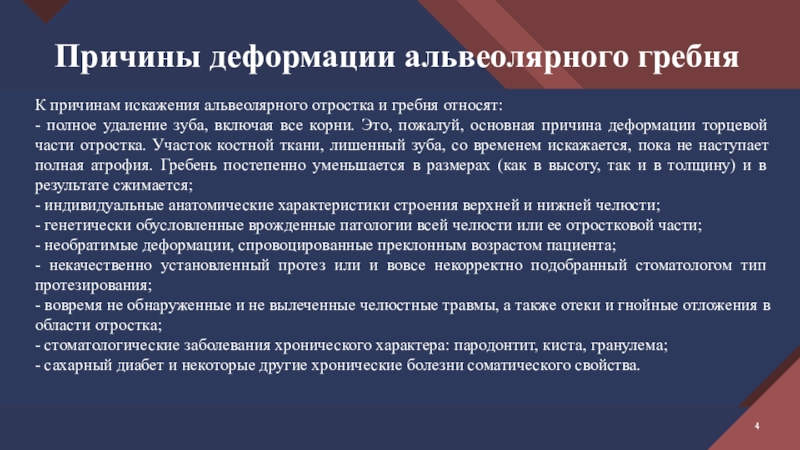 Причины деформации альвеолярного гребня

К причинам искажения альвеолярного отростка и гребня относят:
- полное удаление зуба, включая все корни. Это, пожалуй, основная причина деформации торцевой части отростка. Участок костной ткани, лишенный зуба, со временем искажается, пока не наступает полная атрофия. Гребень постепенно уменьшается в размерах (как в высоту, так и в толщину) и в результате сжимается;
- индивидуальные анатомические характеристики строения верхней и нижней челюсти;
- генетически обусловленные врожденные патологии всей челюсти или ее отростковой части;
- необратимые деформации, спровоцированные преклонным возрастом пациента;
- некачественно установленный протез или и вовсе некорректно подобранный стоматологом тип протезирования;
- вовремя не обнаруженные и не вылеченные челюстные травмы, а также отеки и гнойные отложения в области отростка;
- стоматологические заболевания хронического характера: пародонтит, киста, гранулема;
- сахарный диабет и некоторые другие хронические болезни соматического свойства.

4